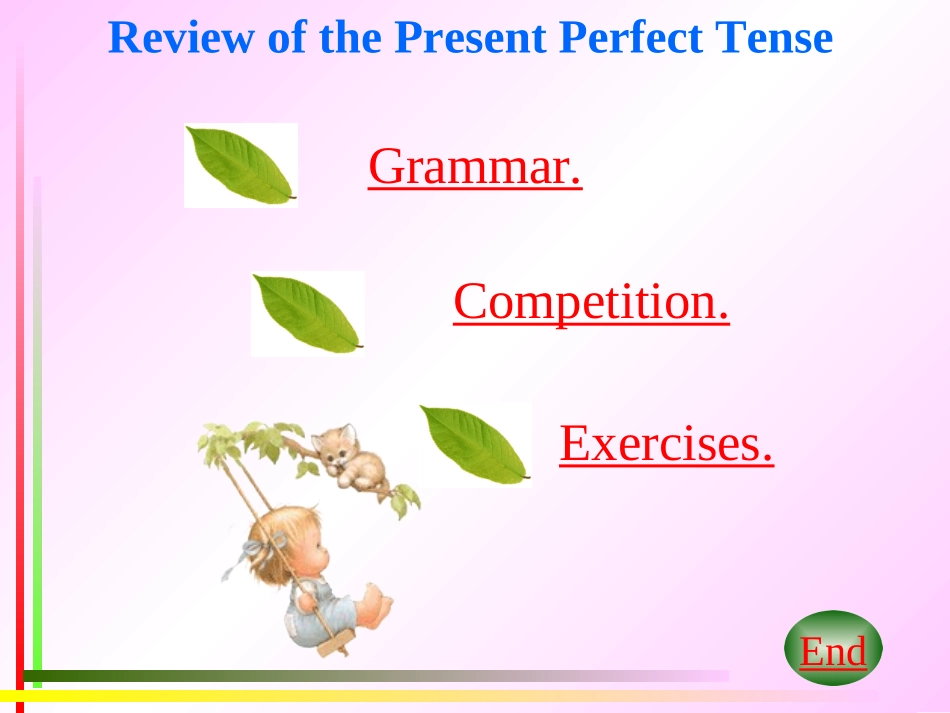 Review of the Present Perfect Tense

Grammar.

Competition.

Exercises.

End